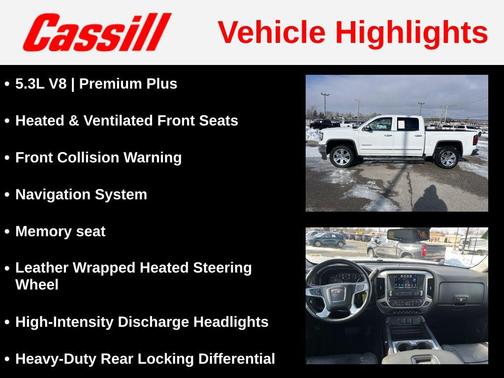 Cassill Vehicle Highlights

• 5.3L V8 | Premium Plus

• Heated & Ventilated Front Seats

• Front Collision Warning

• Navigation System

• Memory seat

• Leather Wrapped Heated Steering Wheel

• High-Intensity Discharge Headlights

• Heavy-Duty Rear Locking Differential